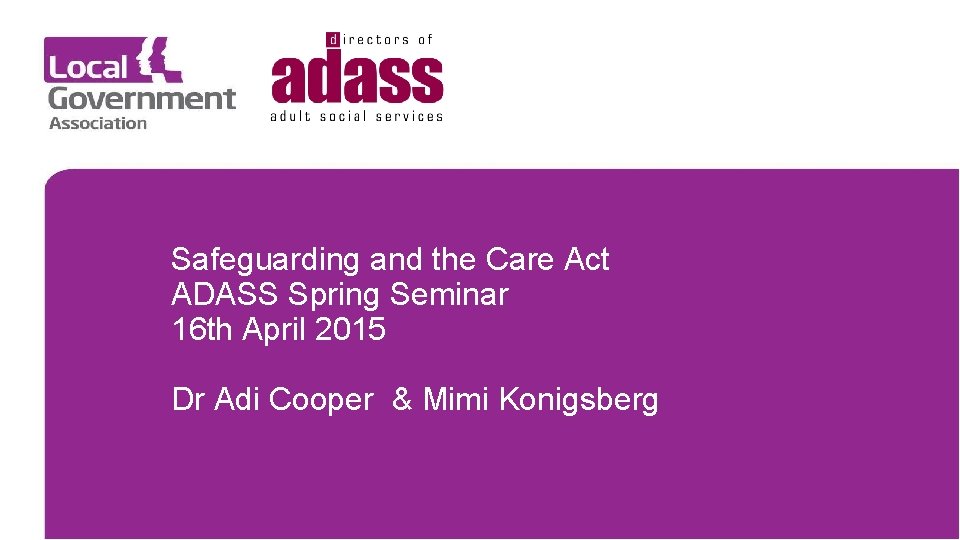 Local Government Association

directors of
adass
adult social services

Safeguarding and the Care Act
ADASS Spring Seminar
16th April 2015

Dr Adi Cooper & Mimi Konigsberg